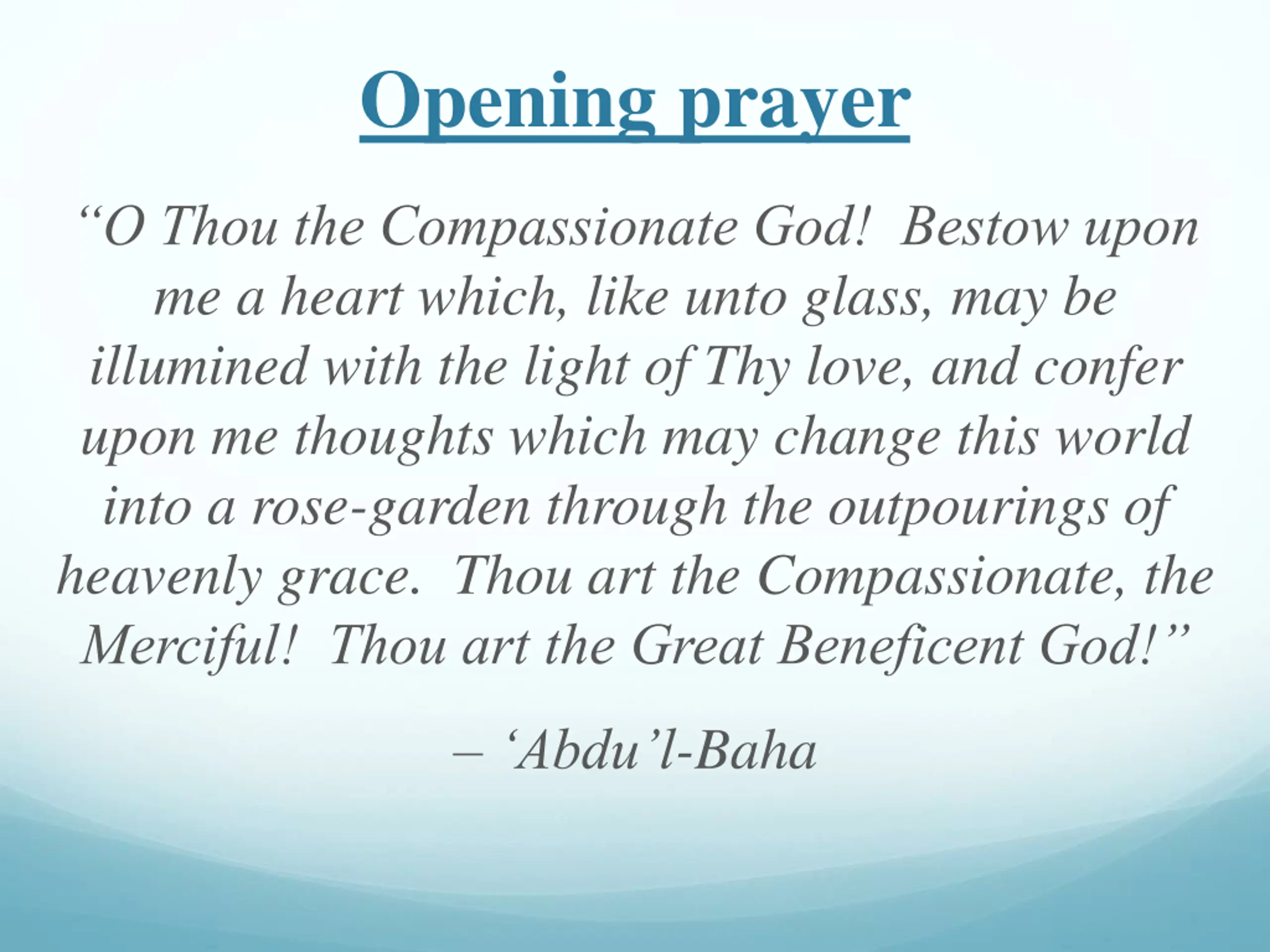 Opening prayer

“O Thou the Compassionate God! Bestow upon me a heart which, like unto glass, may be illumined with the light of Thy love, and confer upon me thoughts which may change this world into a rose-garden through the outpourings of heavenly grace. Thou art the Compassionate, the Merciful! Thou art the Great Beneficent God!”

– ‘Abdu’l-Baha